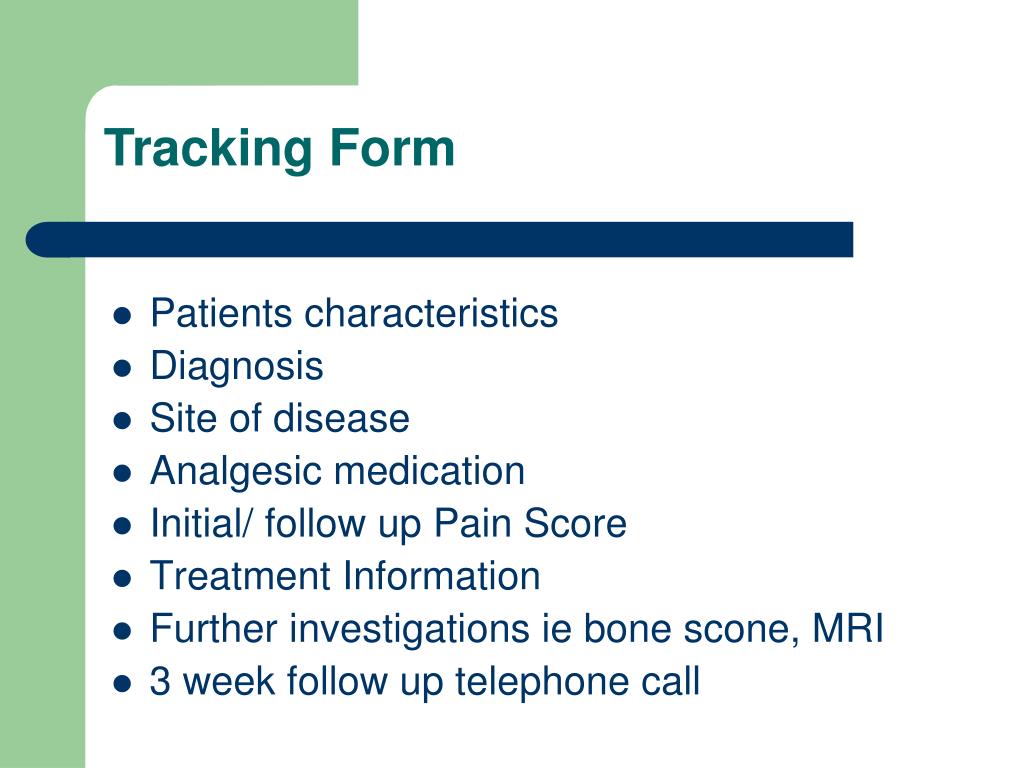 Tracking Form

- Patients characteristics
- Diagnosis
- Site of disease
- Analgesic medication
- Initial/ follow up Pain Score
- Treatment Information
- Further investigations ie bone scone, MRI
- 3 week follow up telephone call